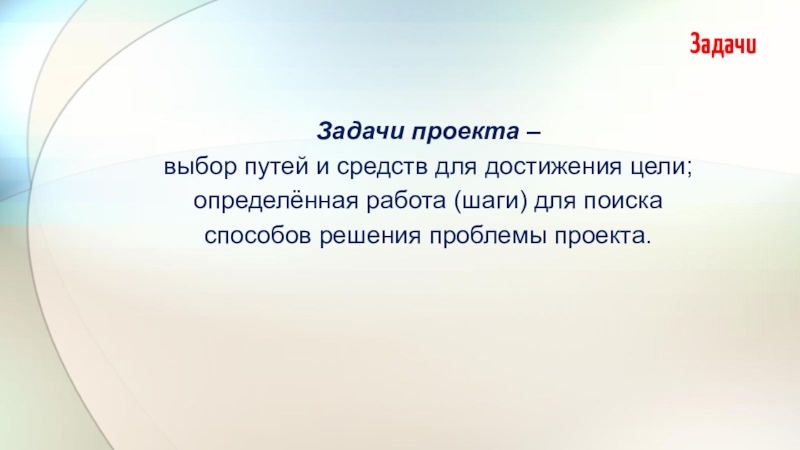 Задачи

Задачи проекта –
выбор путей и средств для достижения цели;
определённая работа (шаги) для поиска
способов решения проблемы проекта.